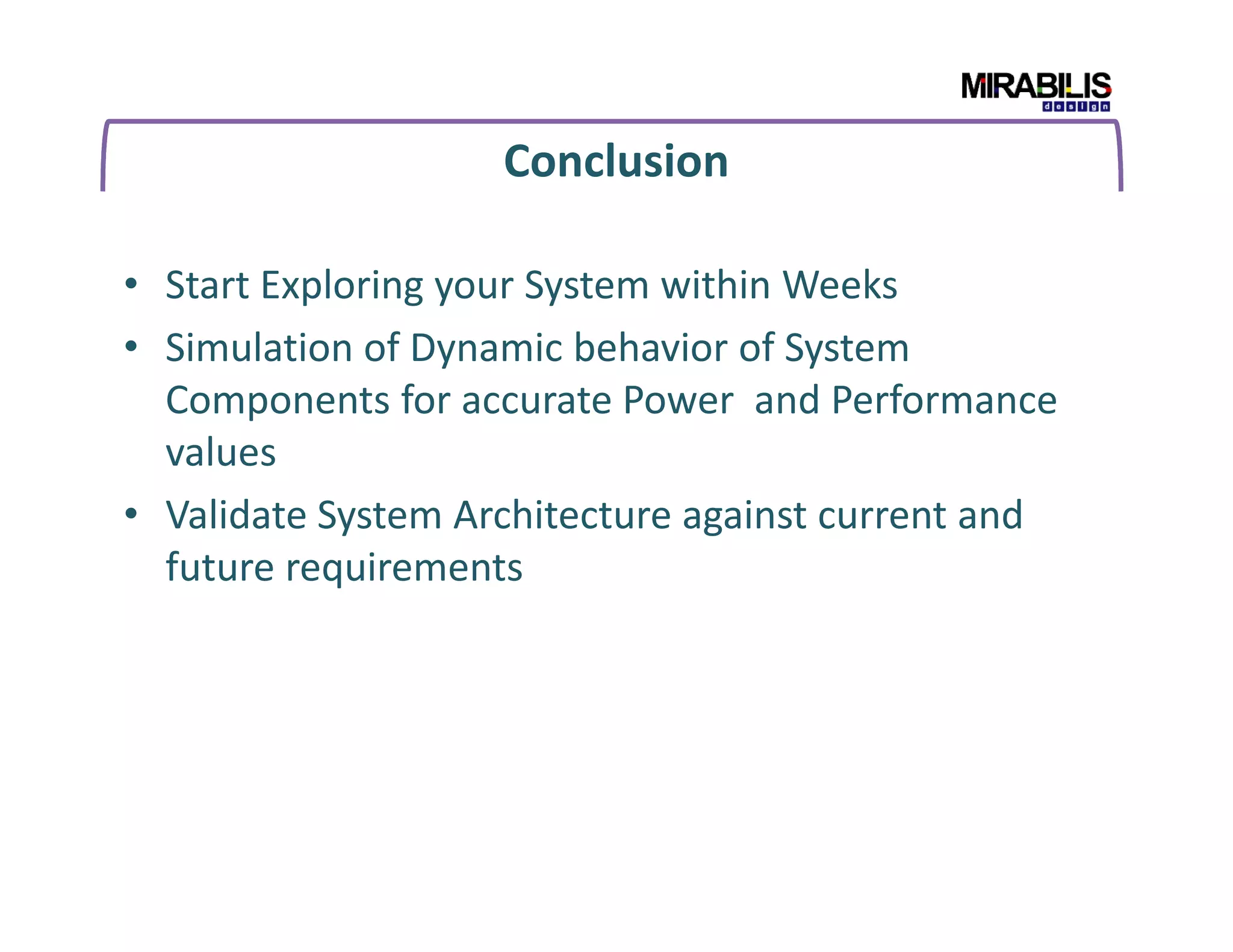 MIRABILIS
design

Conclusion

• Start Exploring your System within Weeks
• Simulation of Dynamic behavior of System Components for accurate Power and Performance values
• Validate System Architecture against current and future requirements